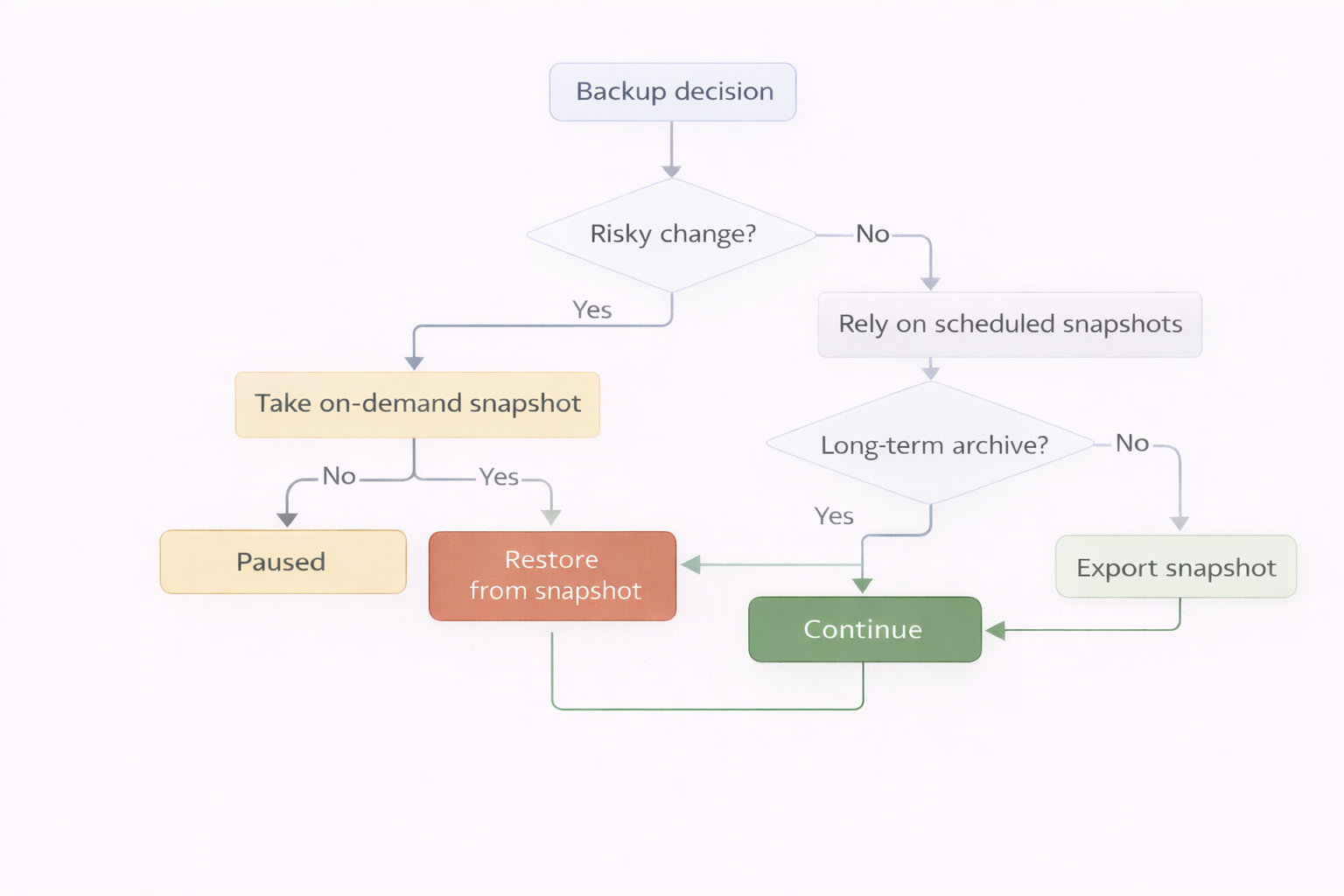 Backup decision

Risky change?

No

Yes

Rely on scheduled snapshots

Take on-demand snapshot

Long-term archive?

No

No

Yes

Yes

Paused

Restore from snapshot

Export snapshot

Continue